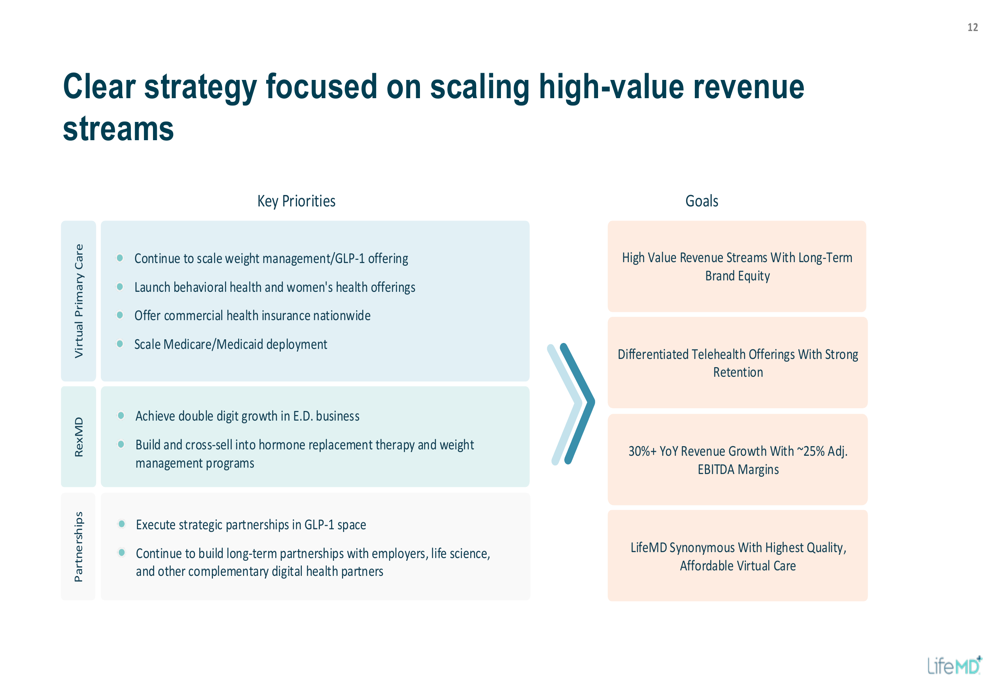 12

Clear strategy focused on scaling high-value revenue streams

Key Priorities

Virtual Primary Care

- Continue to scale weight management/GLP-1 offering
- Launch behavioral health and women's health offerings
- Offer commercial health insurance nationwide
- Scale Medicare/Medicaid deployment

RexMD

- Achieve double digit growth in E.D. business
- Build and cross-sell into hormone replacement therapy and weight management programs

Partnerships

- Execute strategic partnerships in GLP-1 space
- Continue to build long-term partnerships with employers, life science, and other complementary digital health partners

Goals

High Value Revenue Streams With Long-Term Brand Equity

Differentiated Telehealth Offerings With Strong Retention

30%+ YoY Revenue Growth With ~25% Adj. EBITDA Margins

LifeMD Synonymous With Highest Quality, Affordable Virtual Care

LifeMD